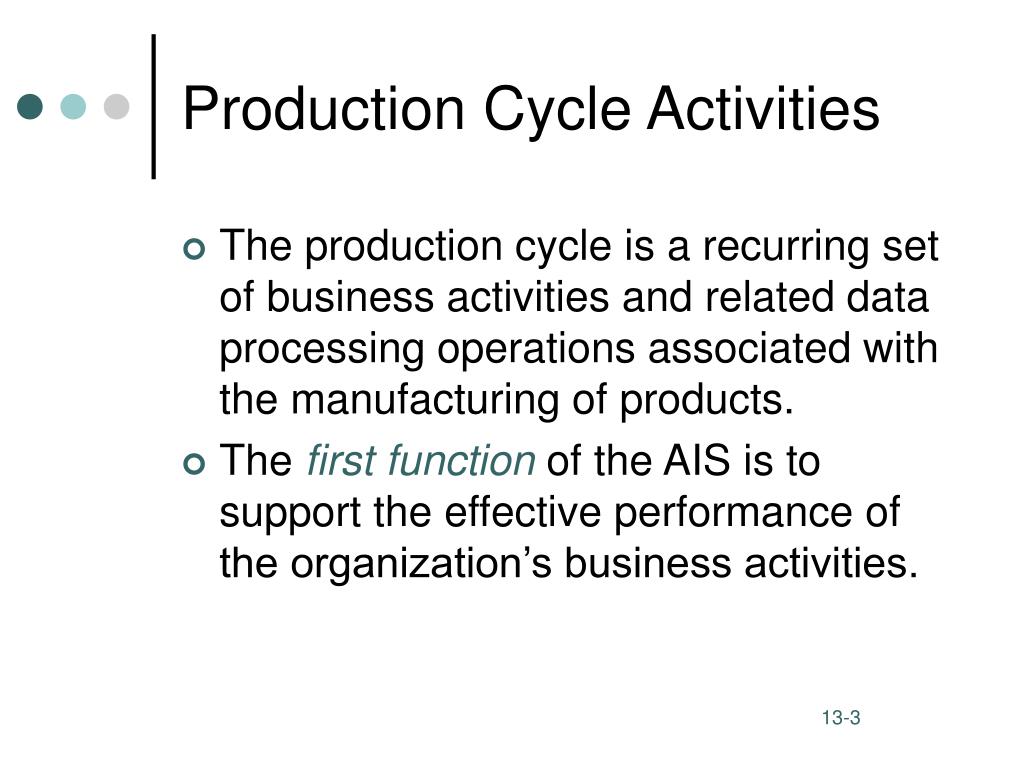 Production Cycle Activities

The production cycle is a recurring set of business activities and related data processing operations associated with the manufacturing of products.

The first function of the AIS is to support the effective performance of the organization’s business activities.

13-3